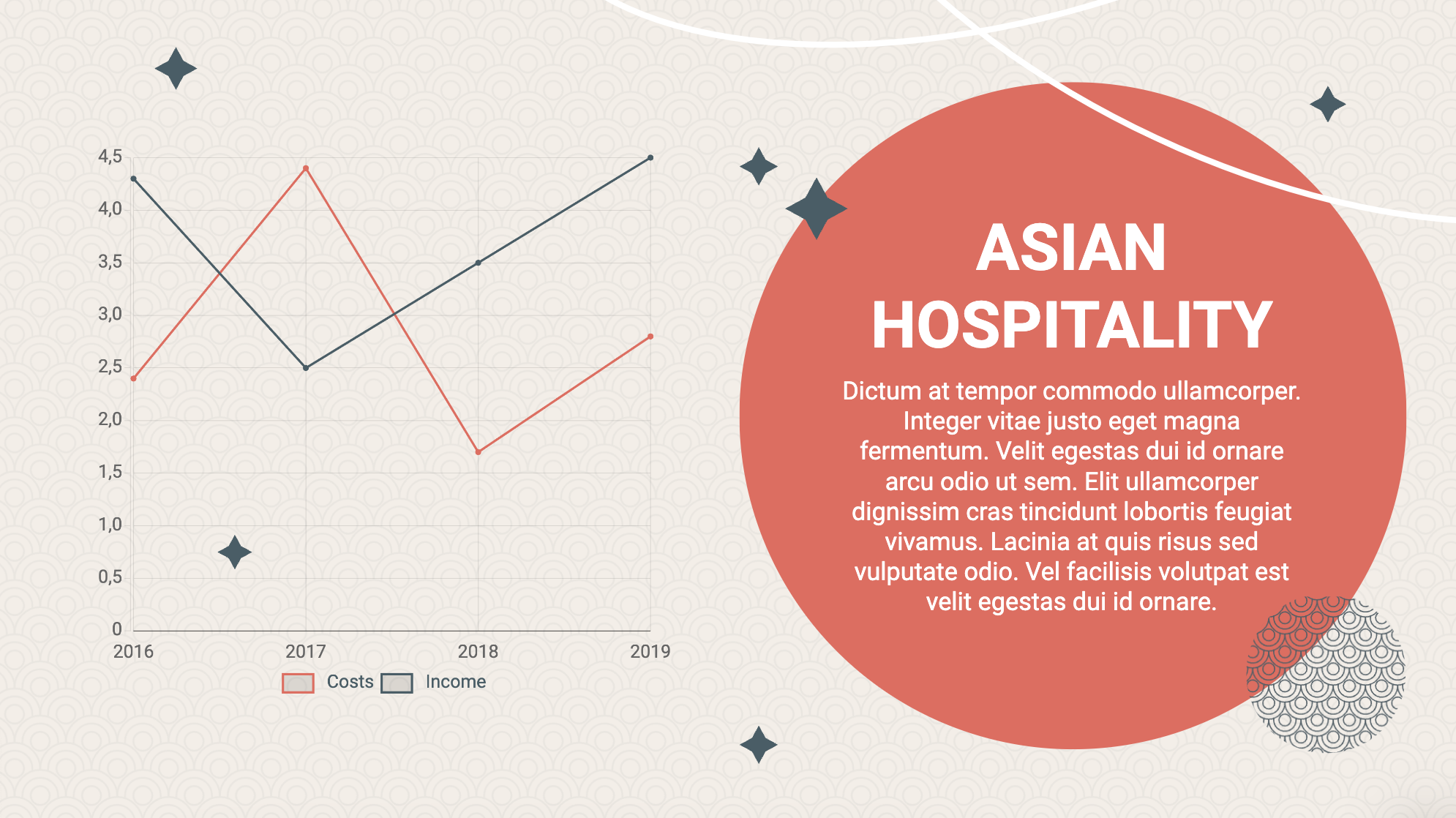 4,5
4,0
3,5
3,0
2,5
2,0
1,5
1,0
0,5
0
2016
2017
2018
2019
Costs Income

ASIAN HOSPITALITY

Dictum at tempor commodo ullamcorper. Integer vitae justo eget magna fermentum. Velit egestas dui id ornare arcu odio ut sem. Elit ullamcorper dignissim cras tincidunt lobortis feugiat vivamus. Lacinia at quis risus sed vulputate odio. Vel facilisis volutpat est velit egestas dui id ornare.